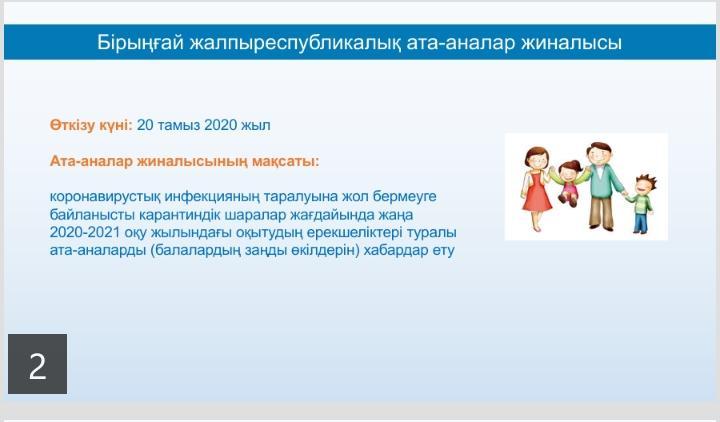 Бірыңғай жалпыреспубликалық ата-аналар жиналысы

Өткізу күні: 20 тамыз 2020 жыл

Ата-аналар жиналысының мақсаты:

коронавирустық инфекцияның таралуына жол бермеуге байланысты карантиндік шаралар жағдайында жаңа 2020-2021 оқу жылындағы оқытудың ерекшеліктері туралы ата-аналарды (балалардың заңды өкілдерін) хабардар ету

2